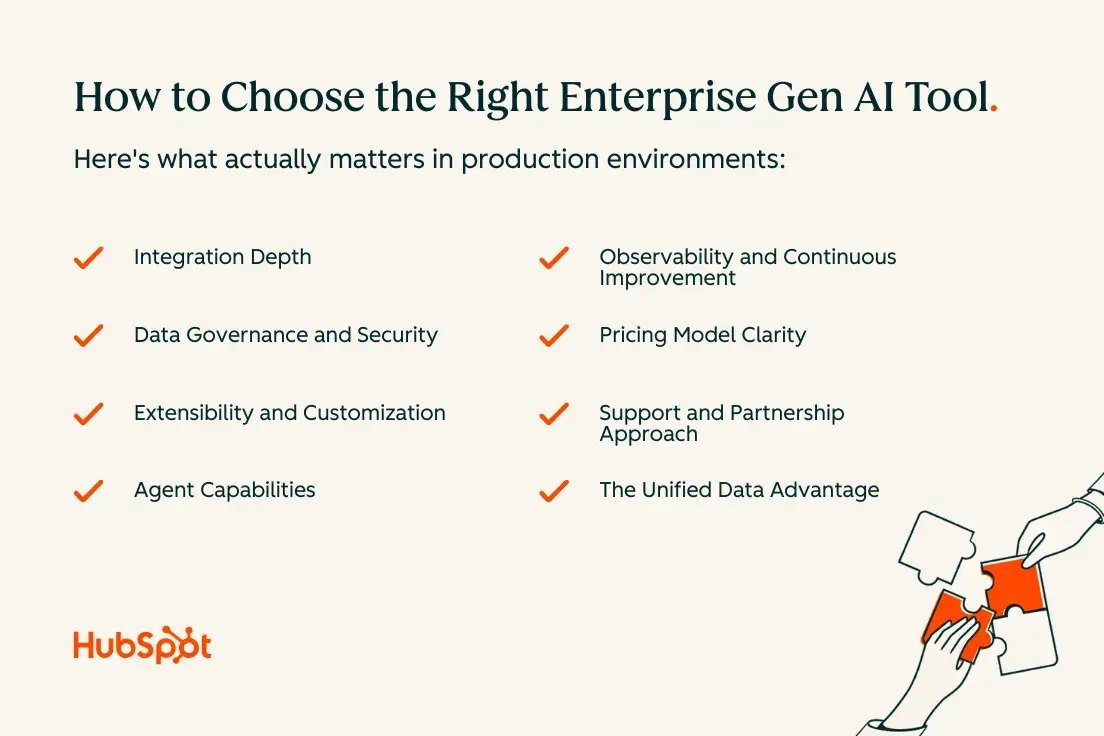 How to Choose the Right Enterprise Gen AI Tool.

Here's what actually matters in production environments:

Integration Depth

Data Governance and Security

Extensibility and Customization

Agent Capabilities

Observability and Continuous Improvement

Pricing Model Clarity

Support and Partnership Approach

The Unified Data Advantage

HubSpot